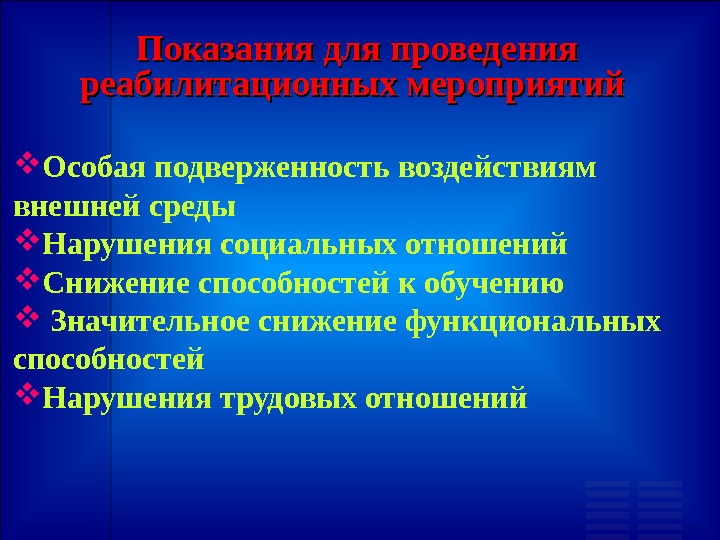 Показания для проведения реабилитационных мероприятий

❖Особая подверженность воздействиям внешней среды
❖Нарушения социальных отношений
❖Снижение способностей к обучению
❖ Значительное снижение функциональных способностей
❖Нарушения трудовых отношений